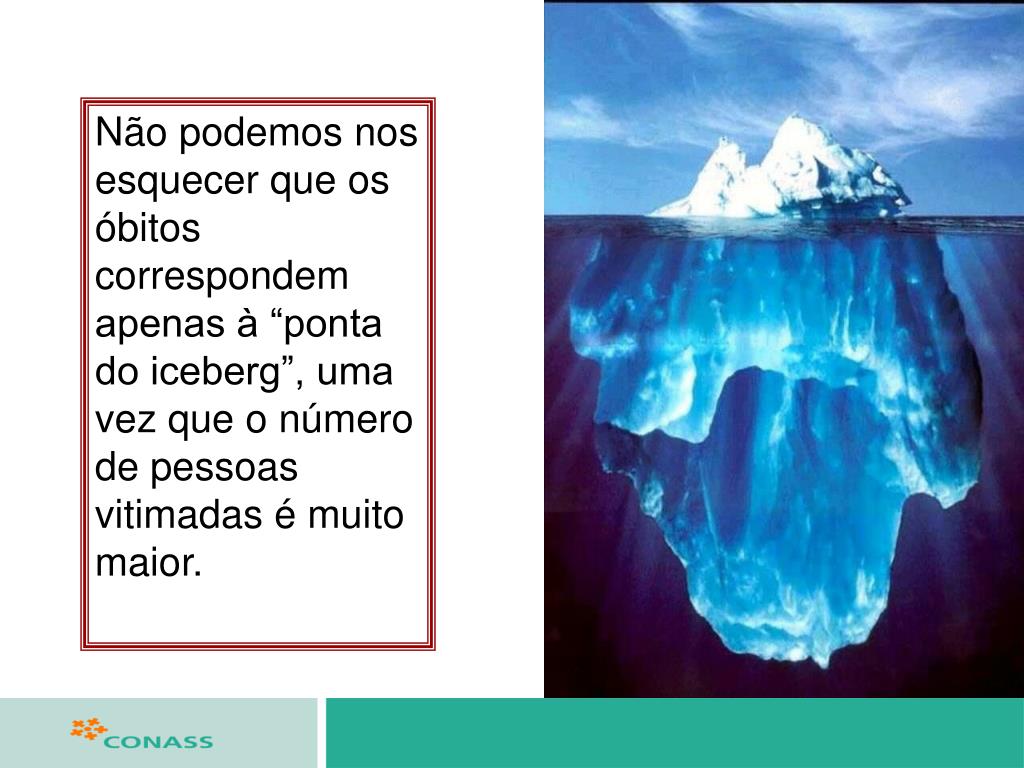 Não podemos nos esquecer que os óbitos correspondem apenas à “ponta do iceberg”, uma vez que o número de pessoas vitimadas é muito maior.

CONASS